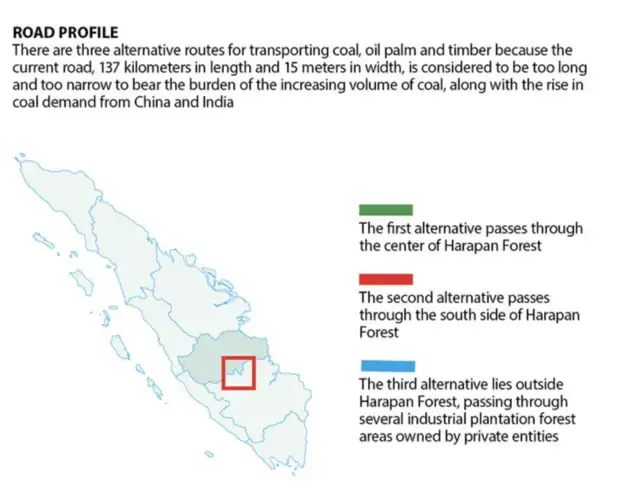 ROAD PROFILE
There are three alternative routes for transporting coal, oil palm and timber because the current road, 137 kilometers in length and 15 meters in width, is considered to be too long and too narrow to bear the burden of the increasing volume of coal, along with the rise in coal demand from China and India

The first alternative passes through the center of Harapan Forest

The second alternative passes through the south side of Harapan Forest

The third alternative lies outside Harapan Forest, passing through several industrial plantation forest areas owned by private entities